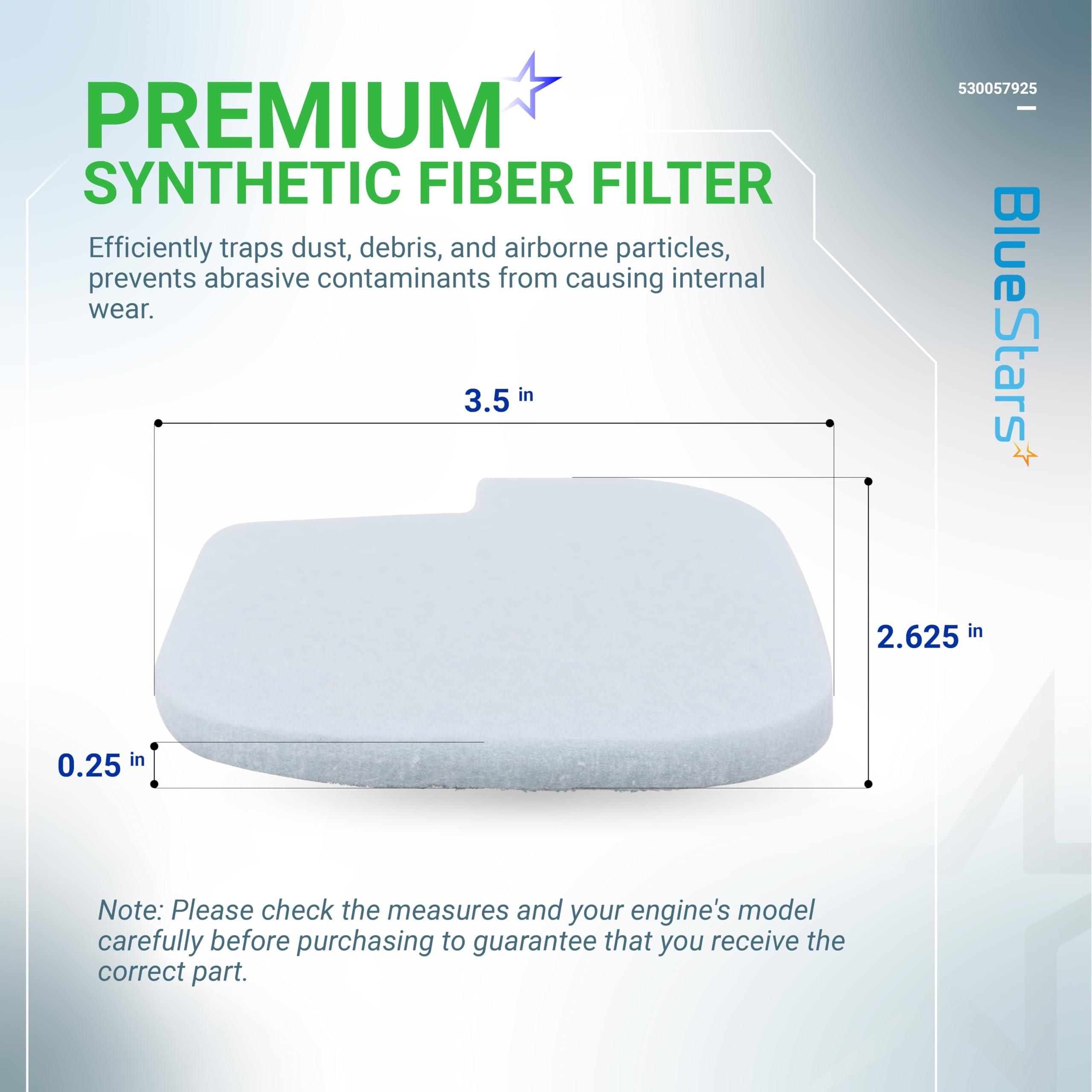 PREMIUM
SYNTHETIC FIBER FILTER

530057925

BlueStars

Efficiently traps dust, debris, and airborne particles, prevents abrasive contaminants from causing internal wear.

3.5 in

2.625 in

0.25 in

Note: Please check the measures and your engine's model carefully before purchasing to guarantee that you receive the correct part.